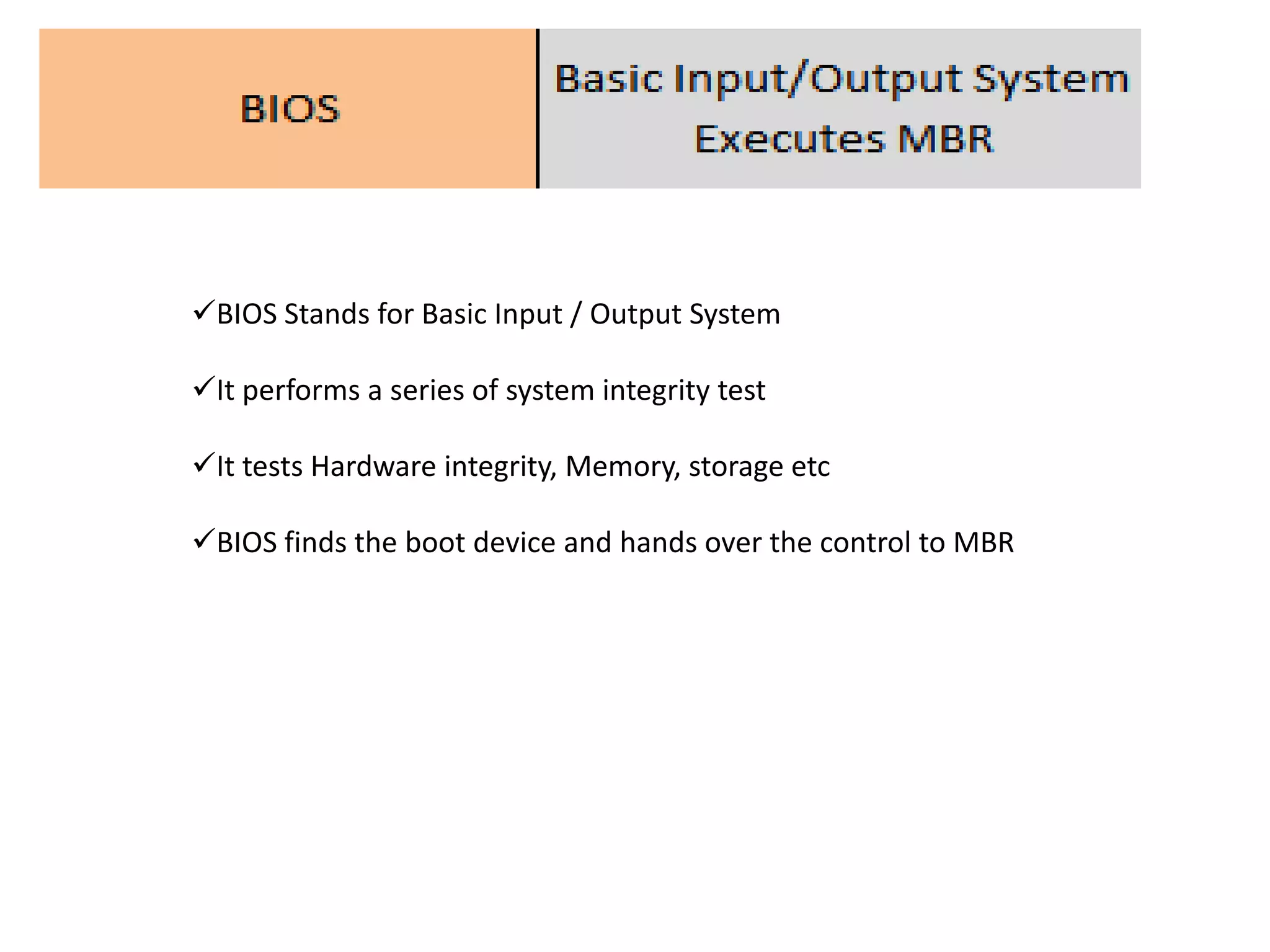 BIOS

Basic Input/Output System
Executes MBR

✓BIOS Stands for Basic Input / Output System

✓It performs a series of system integrity test

✓It tests Hardware integrity, Memory, storage etc

✓BIOS finds the boot device and hands over the control to MBR